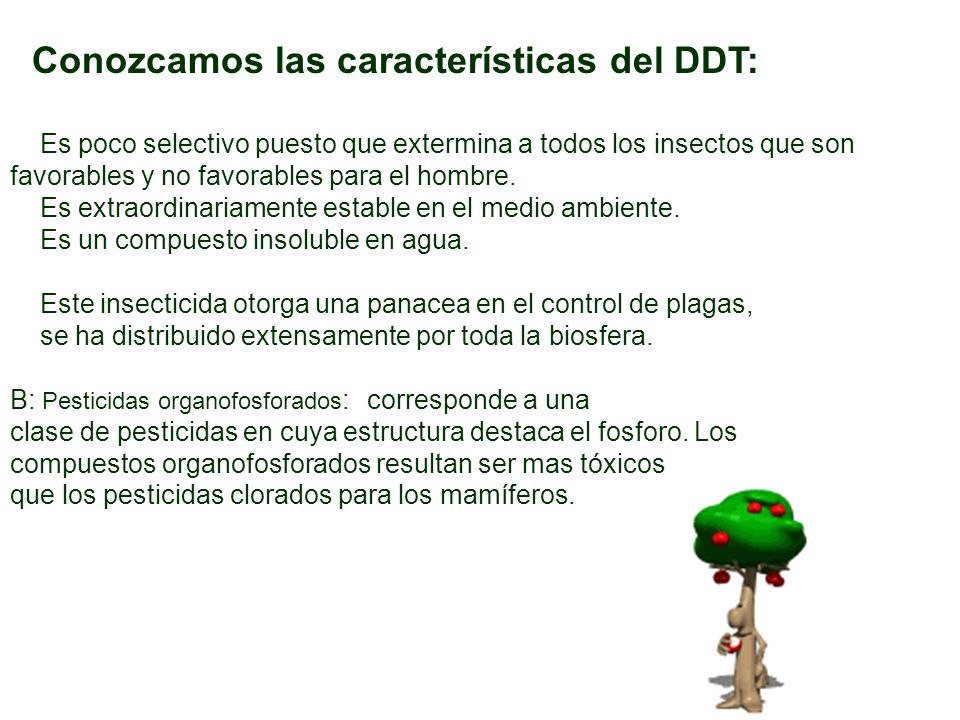 Conozcamos las características del DDT:

Es poco selectivo puesto que extermina a todos los insectos que son favorables y no favorables para el hombre.
Es extraordinariamente estable en el medio ambiente.
Es un compuesto insoluble en agua.

Este insecticida otorga una panacea en el control de plagas, se ha distribuido extensamente por toda la biosfera.

B: Pesticidas organofosforados: corresponde a una clase de pesticidas en cuya estructura destaca el fosforo. Los compuestos organofosforados resultan ser mas tóxicos que los pesticidas clorados para los mamíferos.